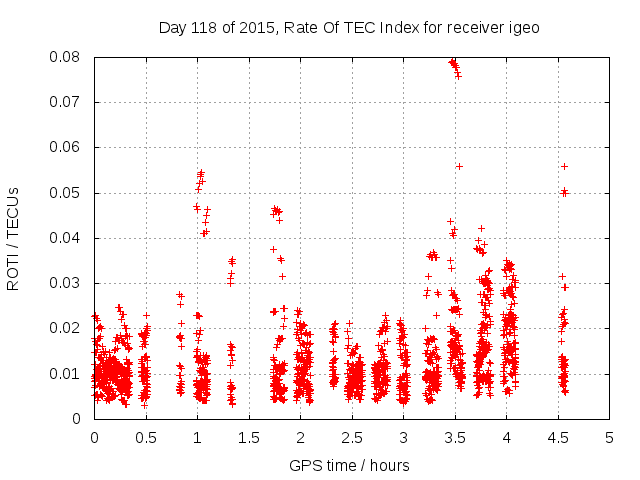 Day 118 of 2015, Rate Of TEC Index for receiver igeo

ROTI / TECUs

0.08
0.07
0.06
0.05
0.04
0.03
0.02
0.01
0

0
0.5
1
1.5
2
2.5
3
3.5
4
4.5
5

GPS time / hours